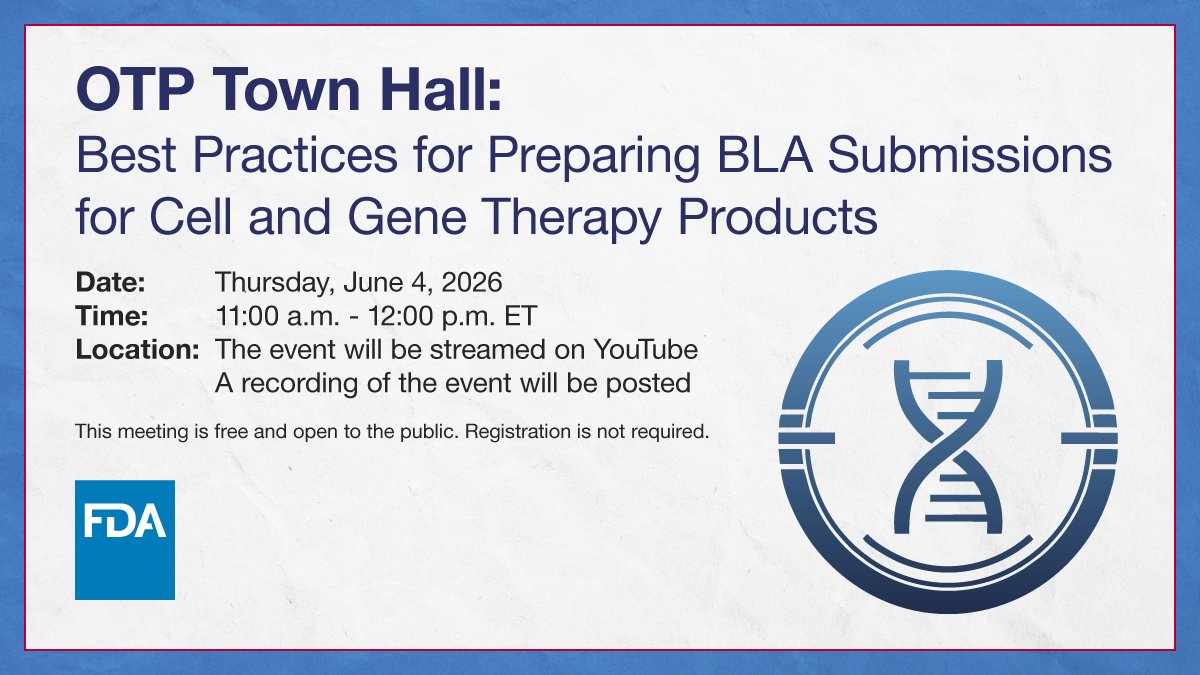 OTP Town Hall:
Best Practices for Preparing BLA Submissions for Cell and Gene Therapy Products

Date: Thursday, June 4, 2026
Time: 11:00 a.m. - 12:00 p.m. ET
Location: The event will be streamed on YouTube
A recording of the event will be posted

This meeting is free and open to the public. Registration is not required.

FDA